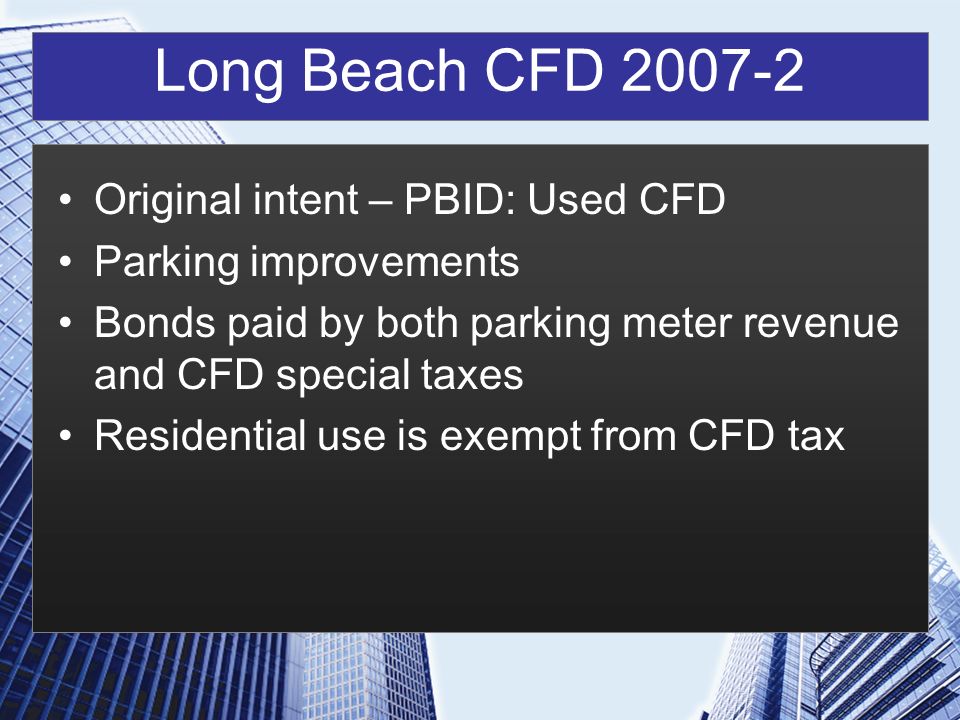 Long Beach CFD 2007-2

• Original intent – PBID: Used CFD
• Parking improvements
• Bonds paid by both parking meter revenue and CFD special taxes
• Residential use is exempt from CFD tax